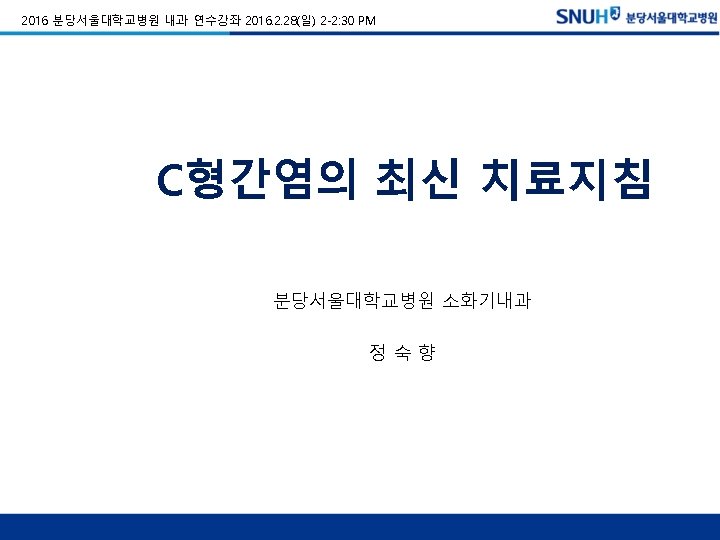 2016 분당서울대학교병원 내과 연수강좌 2016.2.28(일) 2-2:30 PM

SNUH 분당서울대학교병원

C형간염의 최신 치료지침

분당서울대학교병원 소화기내과

정 숙 향